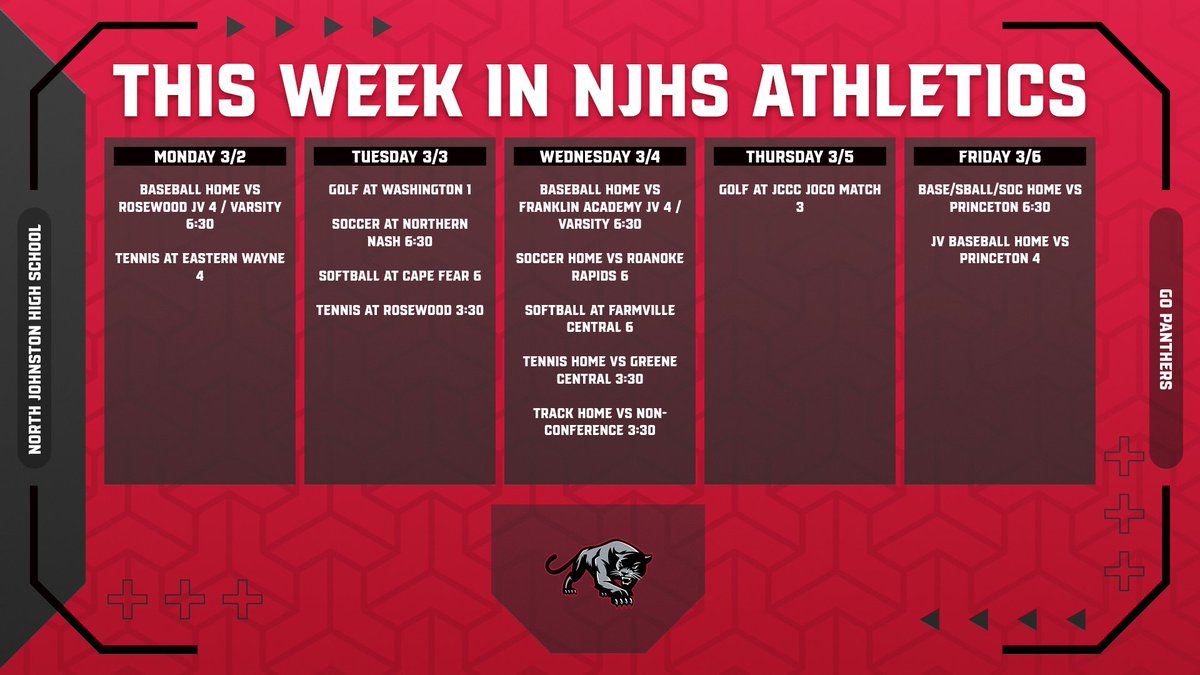 THIS WEEK IN NJHS ATHLETICS

NORTH JOHNSTON HIGH SCHOOL

MONDAY 3/2

BASEBALL HOME VS ROSEWOOD JV 4 / VARSITY 6:30

TENNIS AT EASTERN WAYNE 4

TUESDAY 3/3

GOLF AT WASHINGTON 1

SOCCER AT NORTHERN NASH 6:30

SOFTBALL AT CAPE FEAR 6

TENNIS AT ROSEWOOD 3:30

WEDNESDAY 3/4

BASEBALL HOME VS FRANKLIN ACADEMY JV 4 / VARSITY 6:30

SOCCER HOME VS ROANOKE RAPIDS 6

SOFTBALL AT FARMVILLE CENTRAL 6

TENNIS HOME VS GREENE CENTRAL 3:30

TRACK HOME VS NON-CONFERENCE 3:30

THURSDAY 3/5

GOLF AT JCCC JOCO MATCH 3

FRIDAY 3/6

BASE/SBALL/SOC HOME VS PRINCETON 6:30

JV BASEBALL HOME VS PRINCETON 4

GO PANTHERS